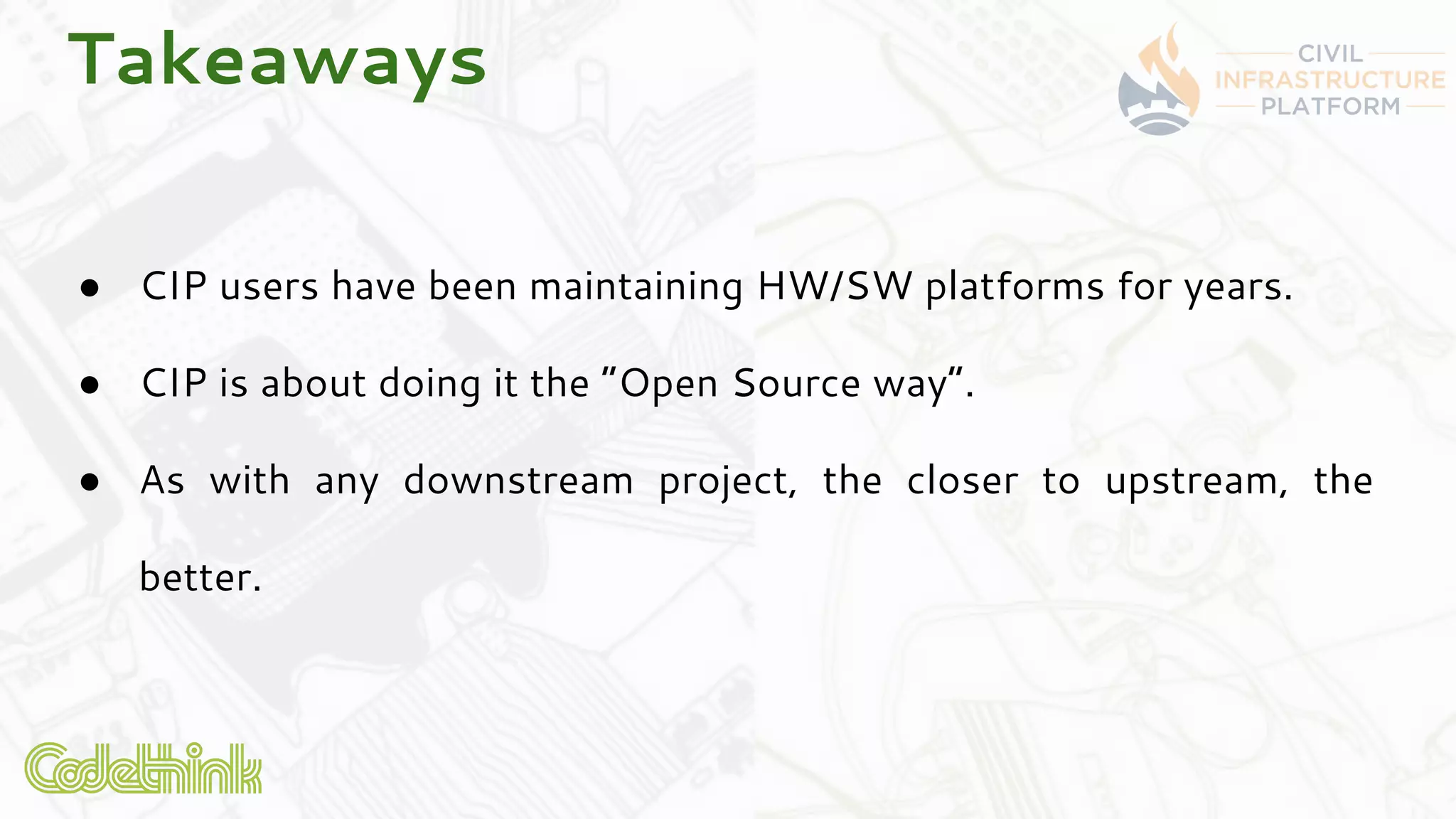 Takeaways

CIVIL INFRASTRUCTURE PLATFORM

● CIP users have been maintaining HW/SW platforms for years.

● CIP is about doing it the “Open Source way”.

● As with any downstream project, the closer to upstream, the better.

Codethink